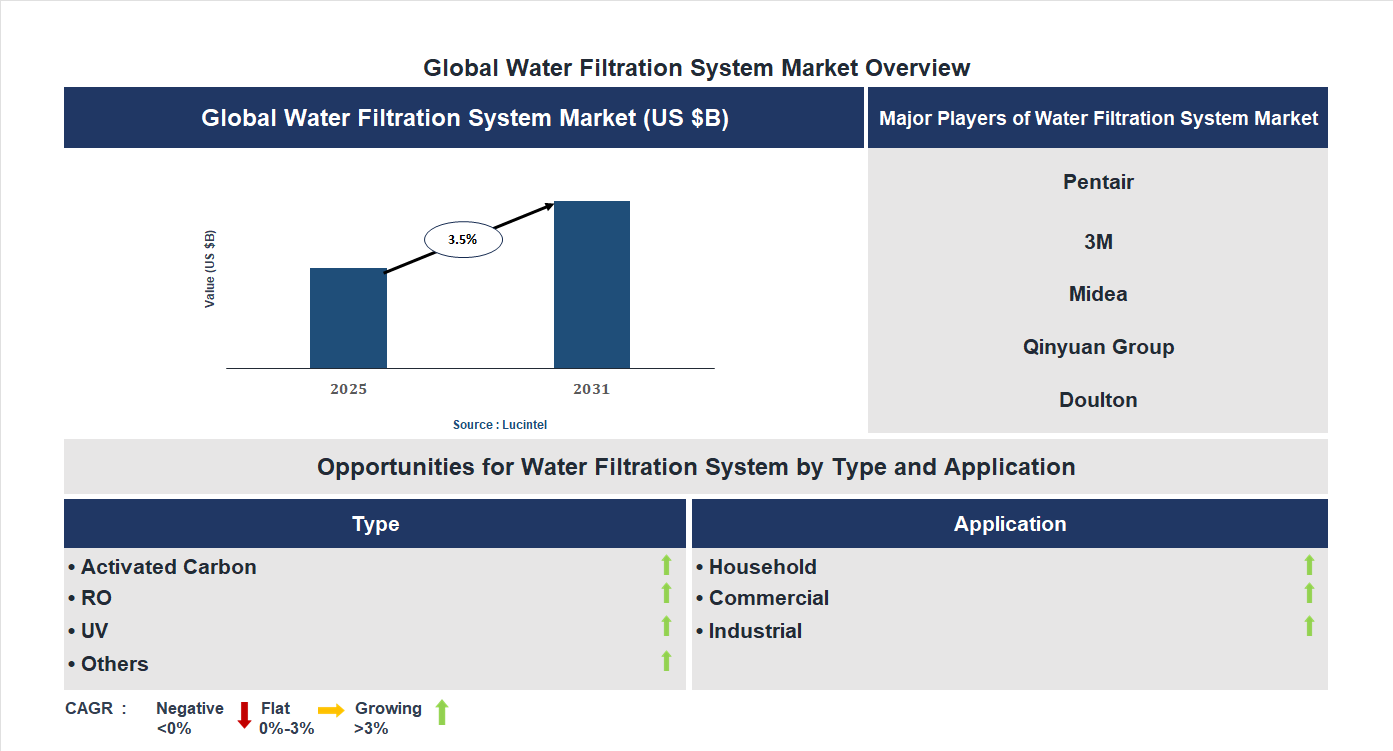 Global Water Filtration System Market Overview

Global Water Filtration System Market (US $B)

Value (US $B)

3.5%

2025

2031

Source : Lucintel

Major Players of Water Filtration System Market

Pentair

3M

Midea

Qinyuan Group

Doulton

Opportunities for Water Filtration System by Type and Application

Type

• Activated Carbon
• RO
• UV
• Others

Application

• Household
• Commercial
• Industrial

CAGR : Negative <0% Flat 0%-3% Growing >3%